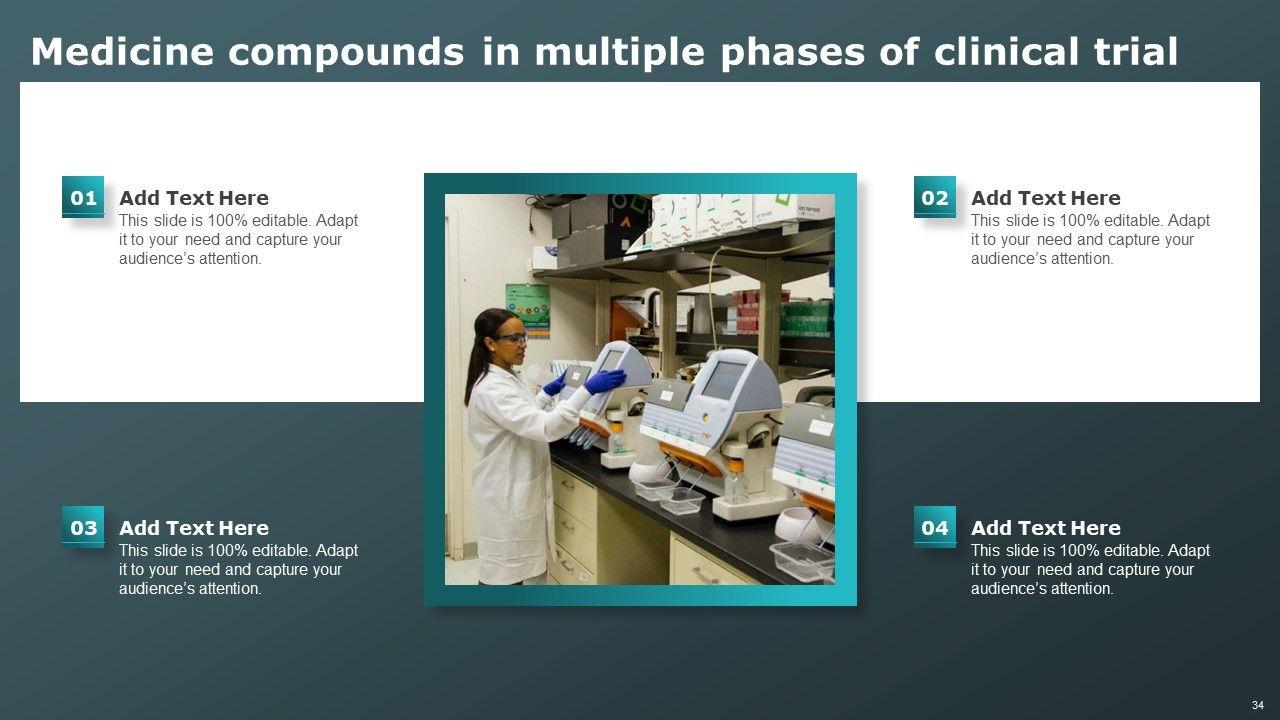 Medicine compounds in multiple phases of clinical trial

01
Add Text Here
This slide is 100% editable. Adapt it to your need and capture your audience's attention.

02
Add Text Here
This slide is 100% editable. Adapt it to your need and capture your audience's attention.

03
Add Text Here
This slide is 100% editable. Adapt it to your need and capture your audience's attention.

04
Add Text Here
This slide is 100% editable. Adapt it to your need and capture your audience's attention.

34